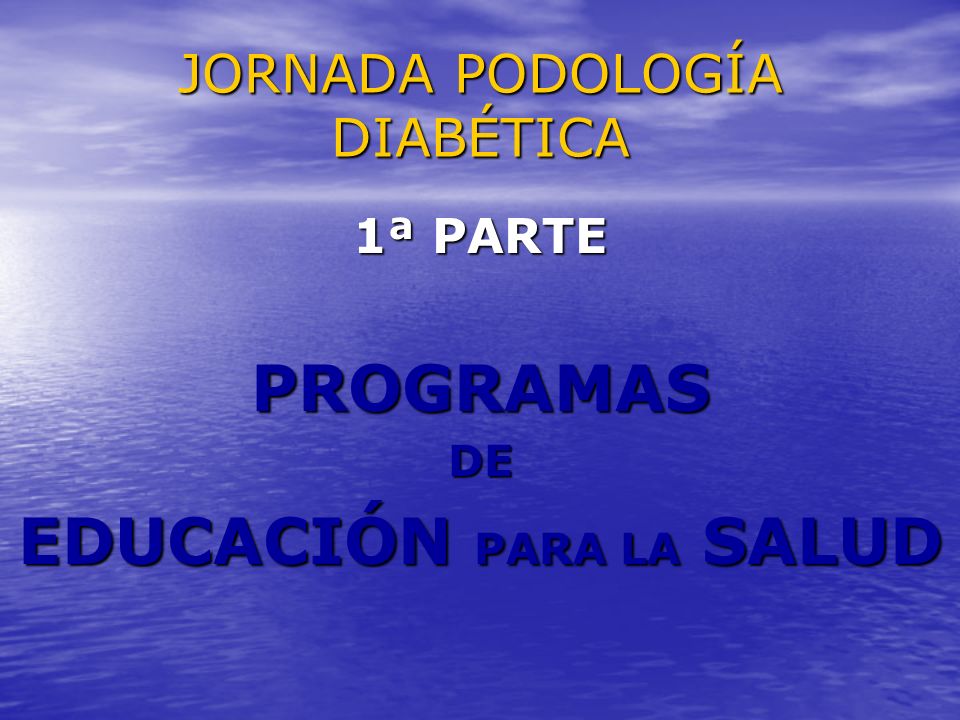 JORNADA PODOLOGÍA DIABÉTICA

1ª PARTE

PROGRAMAS
DE
EDUCACIÓN PARA LA SALUD